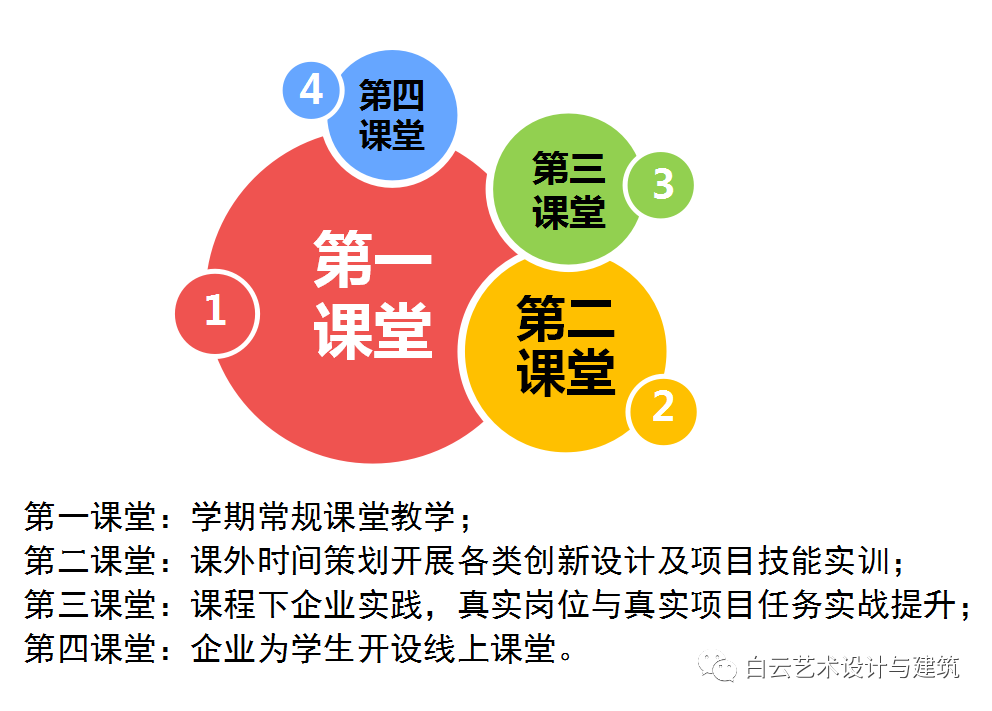 4
第四课堂

第三课堂
3

第一课堂
1

第二课堂
2

第一课堂：学期常规课堂教学；
第二课堂：课外时间策划开展各类创新设计及项目技能实训；
第三课堂：课程下企业实践，真实岗位与真实项目任务实战提升；
第四课堂：企业为学生开设线上课堂。

白云艺术设计与建筑